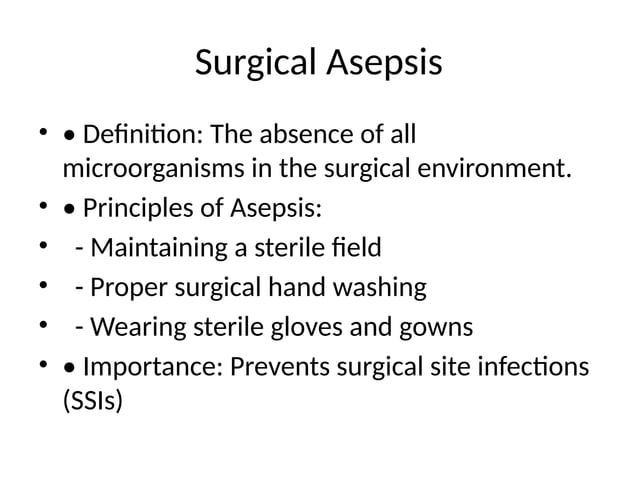 Surgical Asepsis

• • Definition: The absence of all microorganisms in the surgical environment.
• • Principles of Asepsis:
•  - Maintaining a sterile field
•  - Proper surgical hand washing
•  - Wearing sterile gloves and gowns
• • Importance: Prevents surgical site infections (SSIs)